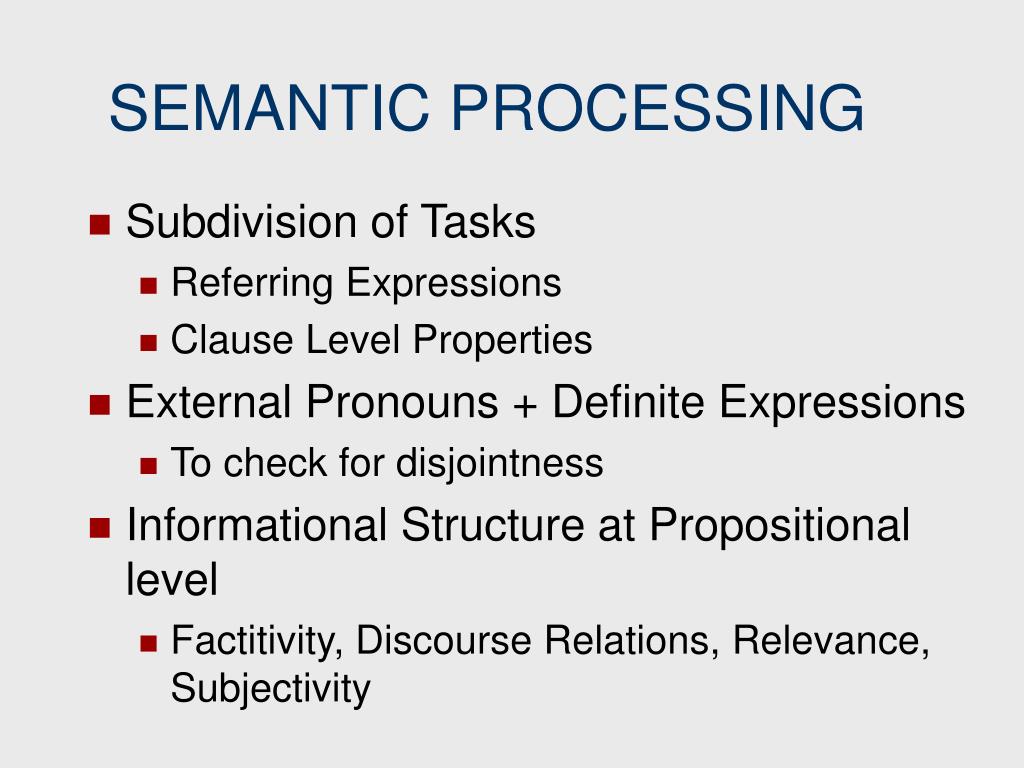 SEMANTIC PROCESSING

Subdivision of Tasks
Referring Expressions
Clause Level Properties
External Pronouns + Definite Expressions
To check for disjointness
Informational Structure at Propositional level
Factitivity, Discourse Relations, Relevance, Subjectivity